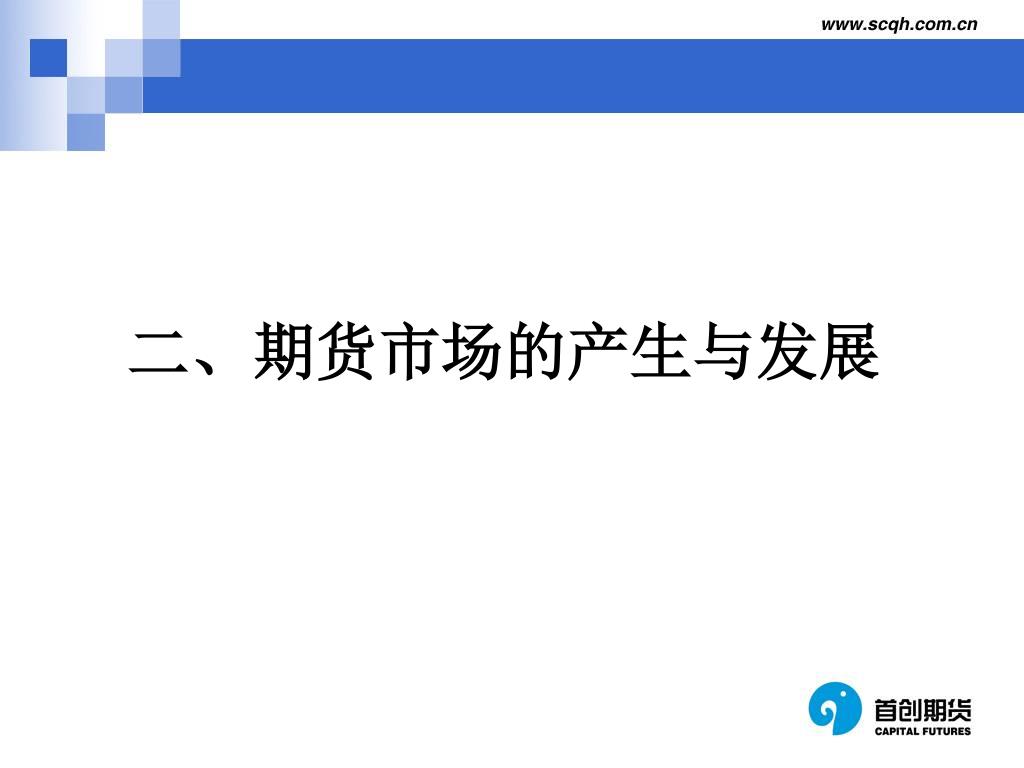 www.scqh.com.cn

二、期货市场的产生与发展

首创期货
CAPITAL FUTURES